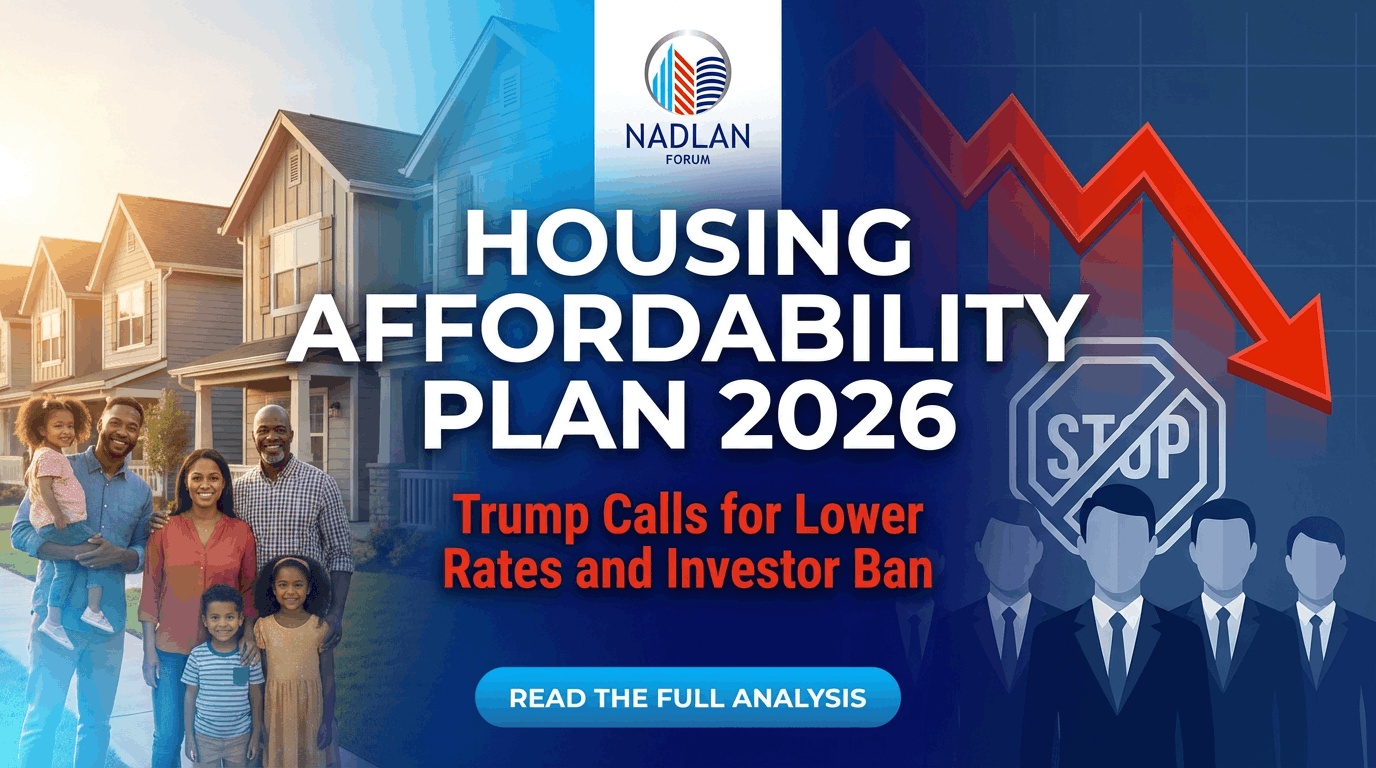 NADLAN
FORUM

HOUSING AFFORDABILITY PLAN 2026

Trump Calls for Lower Rates and Investor Ban

STOP

READ THE FULL ANALYSIS